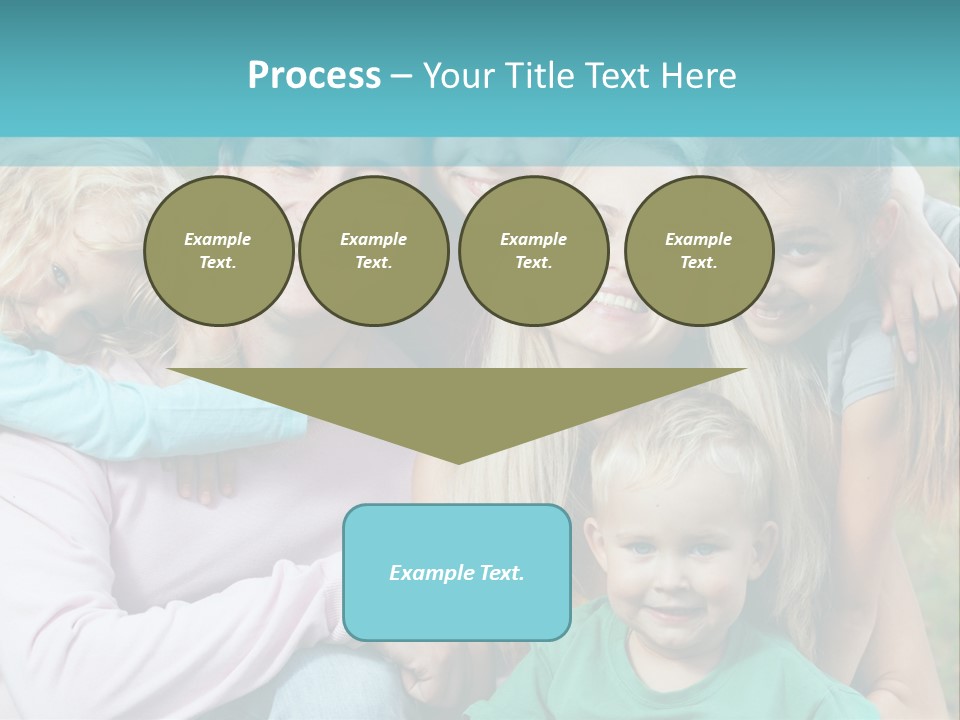 Process – Your Title Text Here

Example Text.

Example Text.

Example Text.

Example Text.

Example Text.